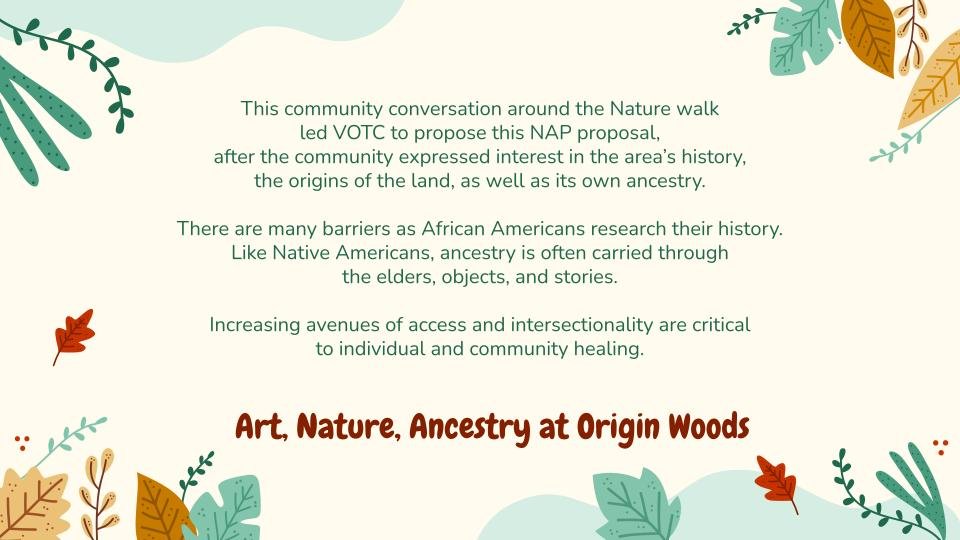 This community conversation around the Nature walk led VOTC to propose this NAP proposal, after the community expressed interest in the area's history, the origins of the land, as well as its own ancestry.

There are many barriers as African Americans research their history. Like Native Americans, ancestry is often carried through the elders, objects, and stories.

Increasing avenues of access and intersectionality are critical to individual and community healing.

Art, Nature, Ancestry at Origin Woods